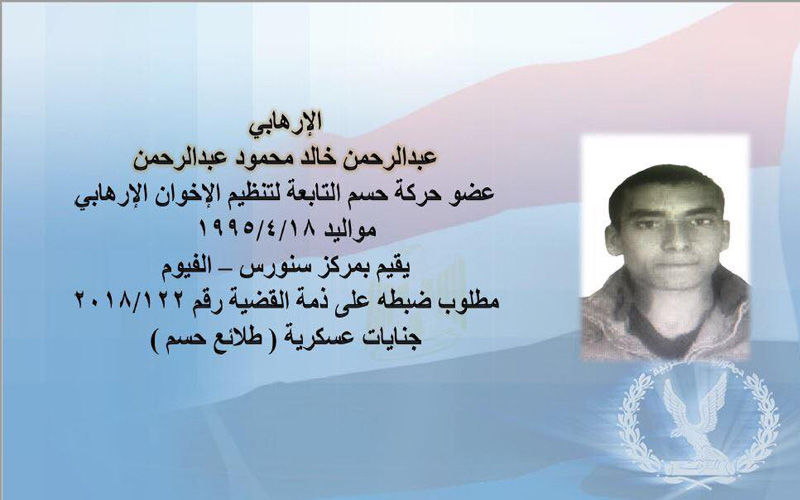 الإرهابي
عبدالرحمن خالد محمود عبدالرحمن
عضو حركة حسم التابعة لتنظيم الإخوان الإرهابي
مواليد ١٩٩٥/٤/١٨
يقيم بمركز سنورس – الفيوم
مطلوب ضبطه على ذمة القضية رقم ٢٠١٨/١٢٢
جنايات عسكرية ( طلائع حسم )